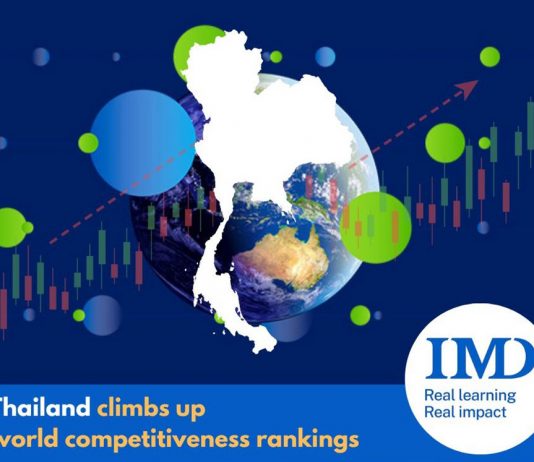 IMD
Real learning
Real impact

Thailand climbs up
world competitiveness rankings